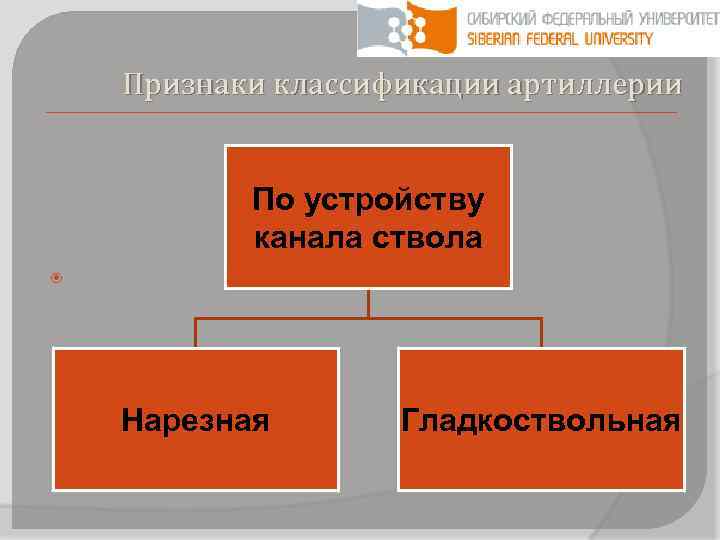 СИБИРСКИЙ ФЕДЕРАЛЬНЫЙ УНИВЕРСИТЕТ
SIBERIAN FEDERAL UNIVERSITY

Признаки классификации артиллерии

По устройству канала ствола

Нарезная

Гладкоствольная